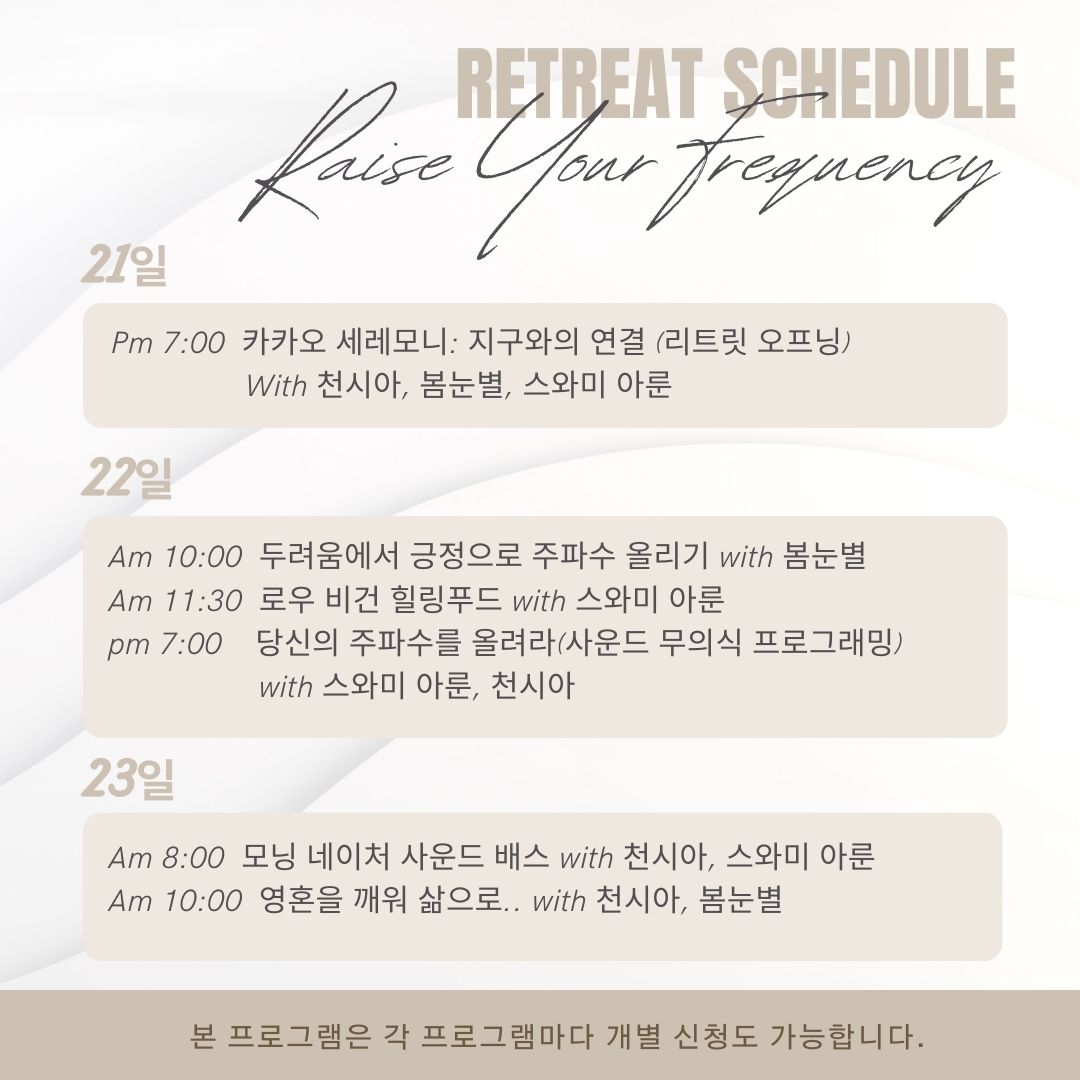 RETREAT SCHEDULE
Raise Your Frequency

21일

Pm 7:00 카카오 세레모니: 지구와의 연결 (리트릿 오프닝)
With 천시아, 봄눈별, 스와미 아룬

22일

Am 10:00 두려움에서 긍정으로 주파수 올리기 with 봄눈별
Am 11:30 로우 비건 힐링푸드 with 스와미 아룬
pm 7:00 당신의 주파수를 올려라(사운드 무의식 프로그래밍)
with 스와미 아룬, 천시아

23일

Am 8:00 모닝 네이처 사운드 배스 with 천시아, 스와미 아룬
Am 10:00 영혼을 깨워 삶으로.. with 천시아, 봄눈별

본 프로그램은 각 프로그램마다 개별 신청도 가능합니다.